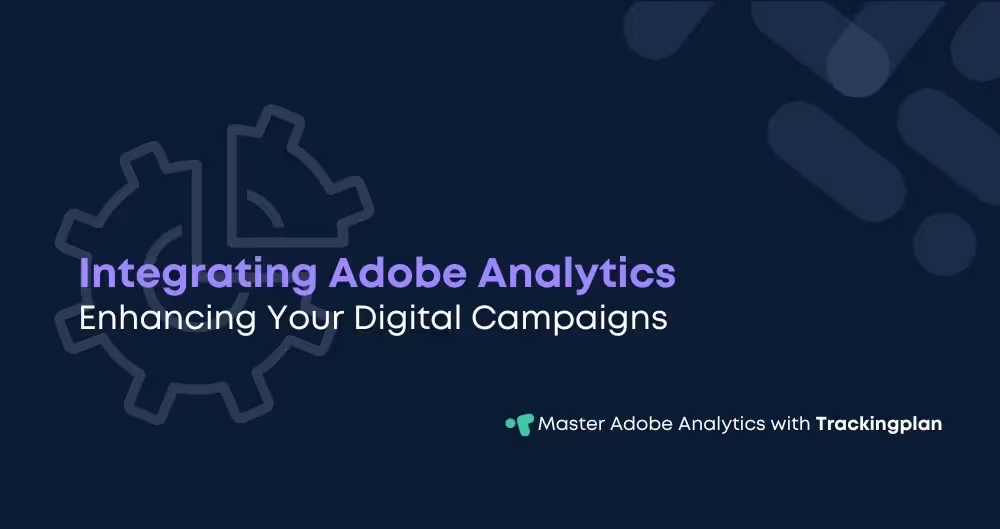 Integrating Adobe Analytics
Enhancing Your Digital Campaigns

Master Adobe Analytics with Trackingplan